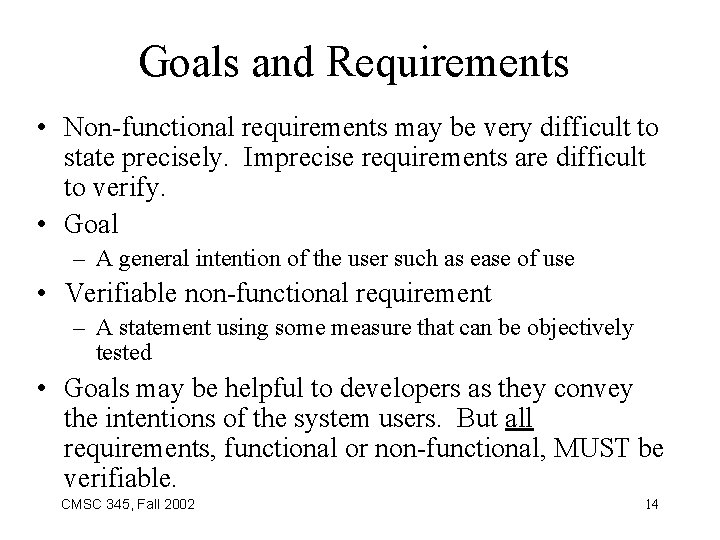 Goals and Requirements

• Non-functional requirements may be very difficult to state precisely. Imprecise requirements are difficult to verify.
• Goal
– A general intention of the user such as ease of use
• Verifiable non-functional requirement
– A statement using some measure that can be objectively tested
• Goals may be helpful to developers as they convey the intentions of the system users. But all requirements, functional or non-functional, MUST be verifiable.

CMSC 345, Fall 2002

14